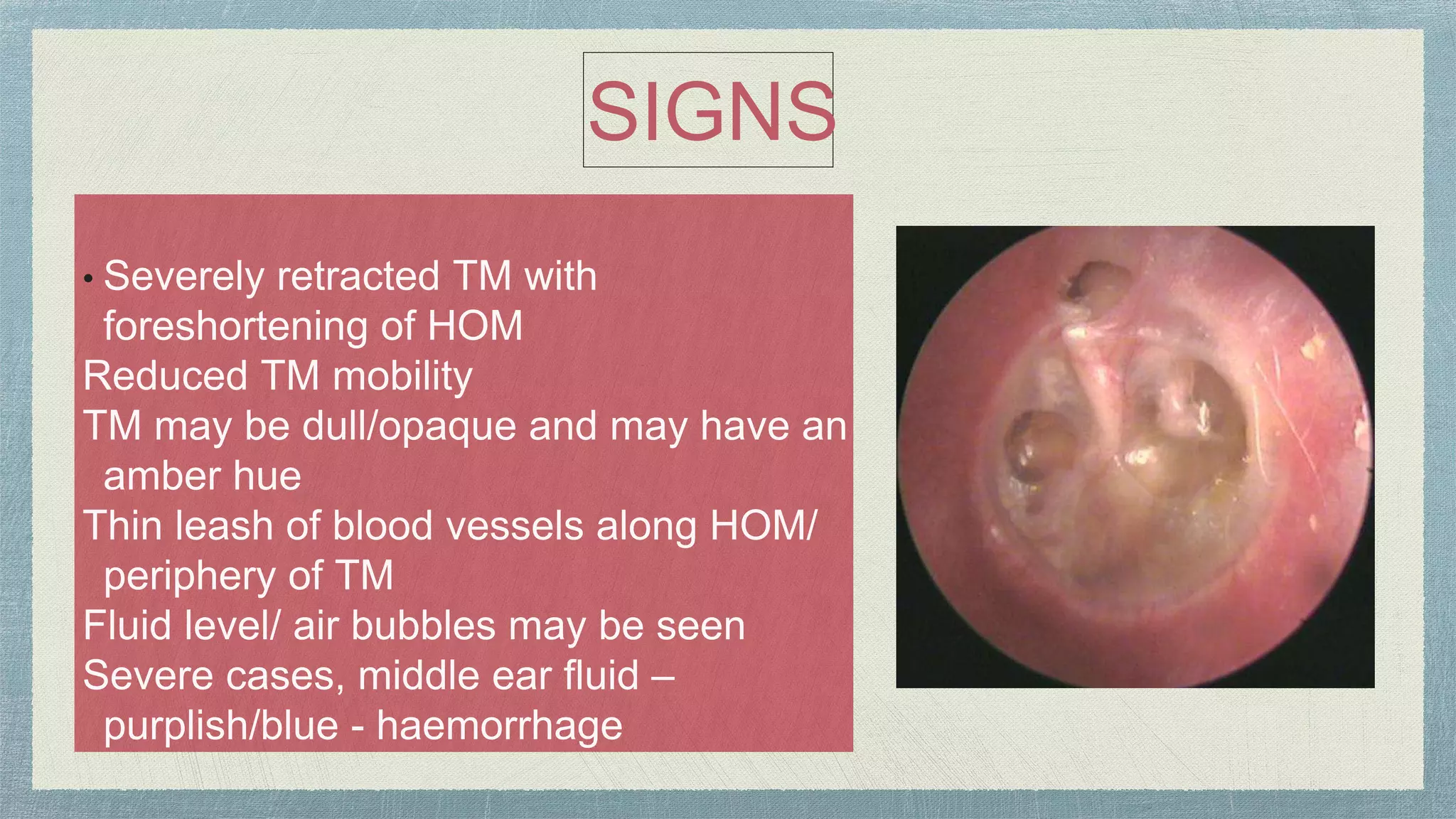 SIGNS

• Severely retracted TM with foreshortening of HOM
Reduced TM mobility
TM may be dull/opaque and may have an amber hue
Thin leash of blood vessels along HOM/ periphery of TM
Fluid level/ air bubbles may be seen
Severe cases, middle ear fluid – purplish/blue - haemorrhage